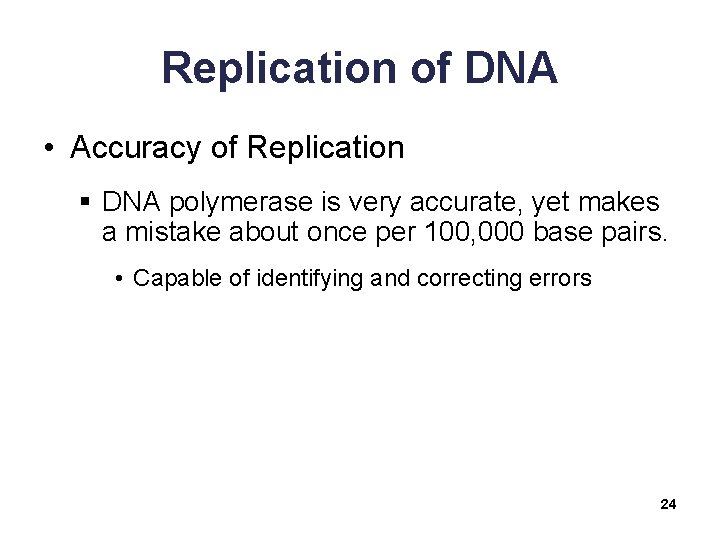 Replication of DNA

• Accuracy of Replication

▪ DNA polymerase is very accurate, yet makes a mistake about once per 100,000 base pairs.

• Capable of identifying and correcting errors

24